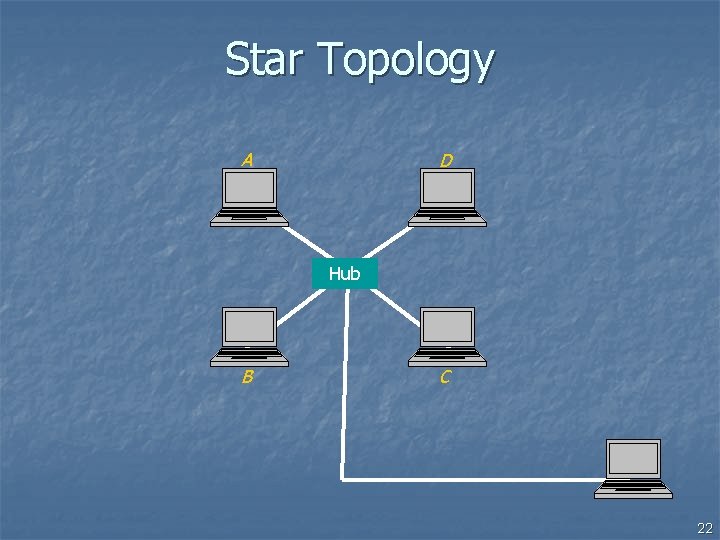 Star Topology

A

D

Hub

B

C

22